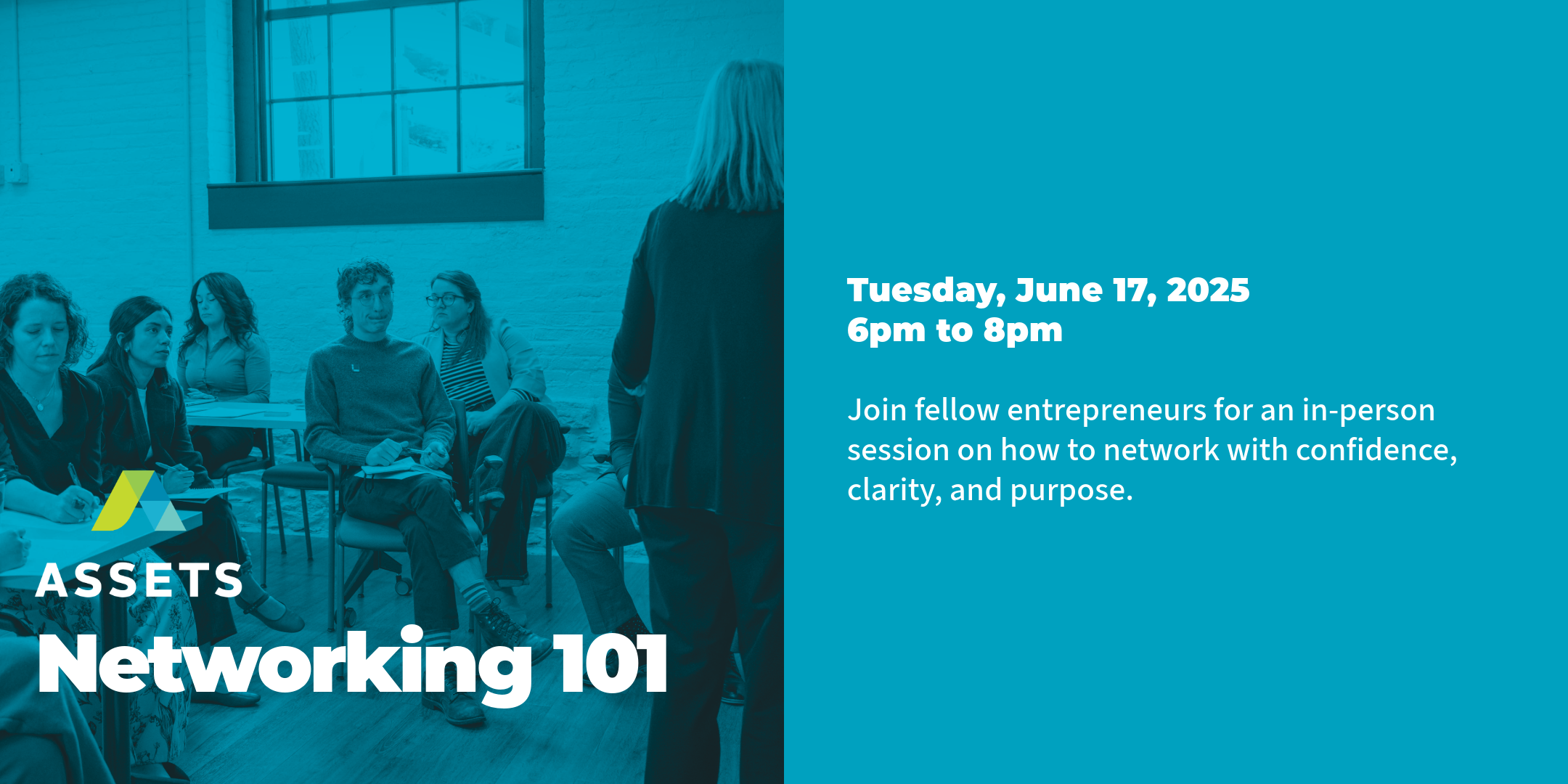 ASSETS
Networking 101

Tuesday, June 17, 2025
6pm to 8pm

Join fellow entrepreneurs for an in-person session on how to network with confidence, clarity, and purpose.